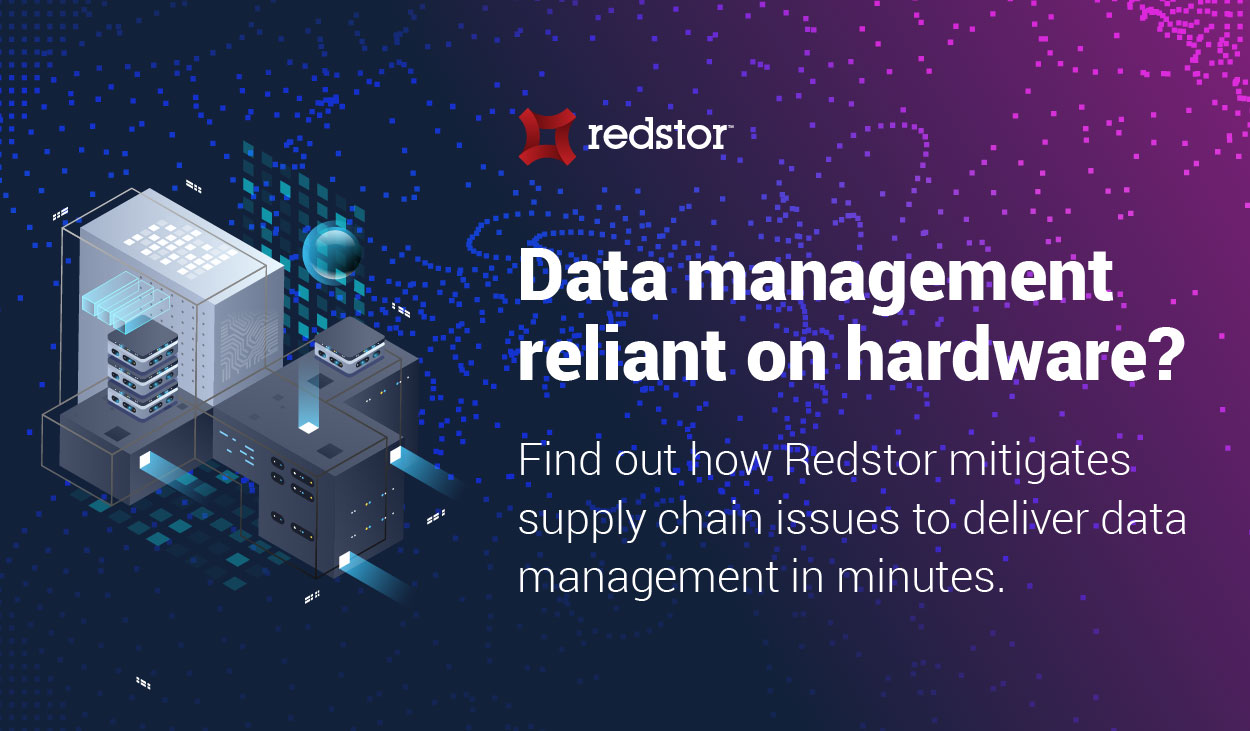 redstor™

Data management reliant on hardware?

Find out how Redstor mitigates supply chain issues to deliver data management in minutes.